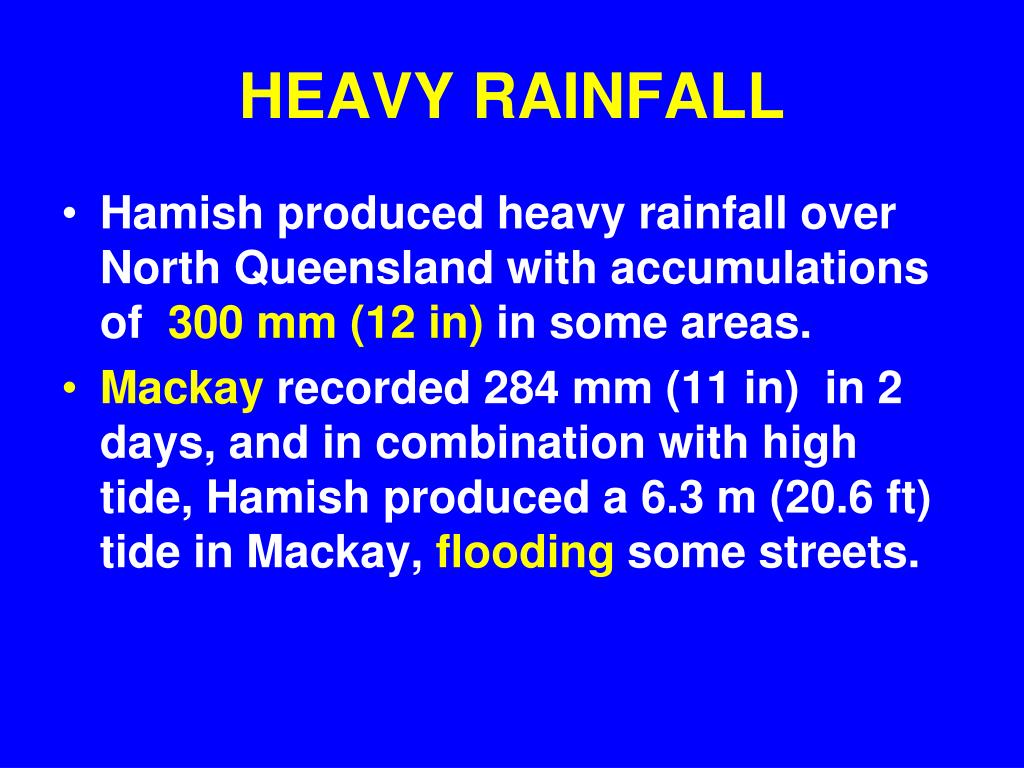 HEAVY RAINFALL

• Hamish produced heavy rainfall over North Queensland with accumulations of 300 mm (12 in) in some areas.
• Mackay recorded 284 mm (11 in) in 2 days, and in combination with high tide, Hamish produced a 6.3 m (20.6 ft) tide in Mackay, flooding some streets.